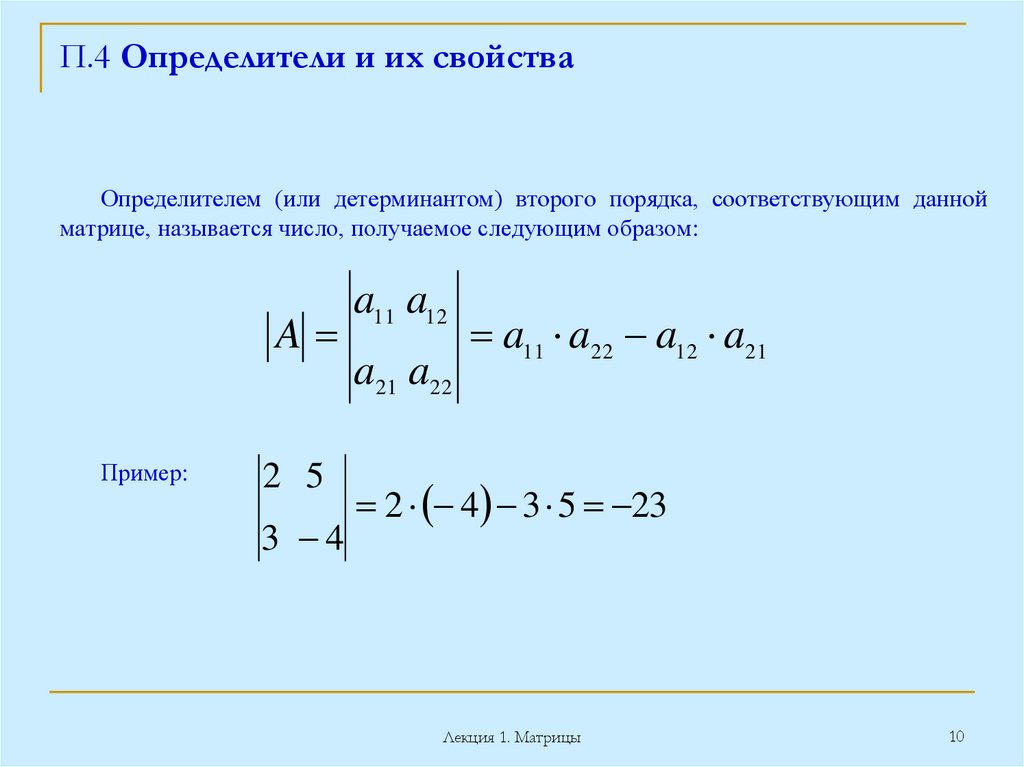 П.4 **Определители и их свойства**

Определителем (или детерминантом) второго порядка, соответствующим данной матрице, называется число, получаемое следующим образом:

$|A| = \begin{vmatrix} a_{11} & a_{12} \\ a_{21} & a_{22} \end{vmatrix} = a_{11} \cdot a_{22} - a_{12} \cdot a_{21}$

Пример: $\begin{vmatrix} 2 & 5 \\ 3 & -4 \end{vmatrix} = 2 \cdot (-4) - 3 \cdot 5 = -23$

Лекция 1. Матрицы

10